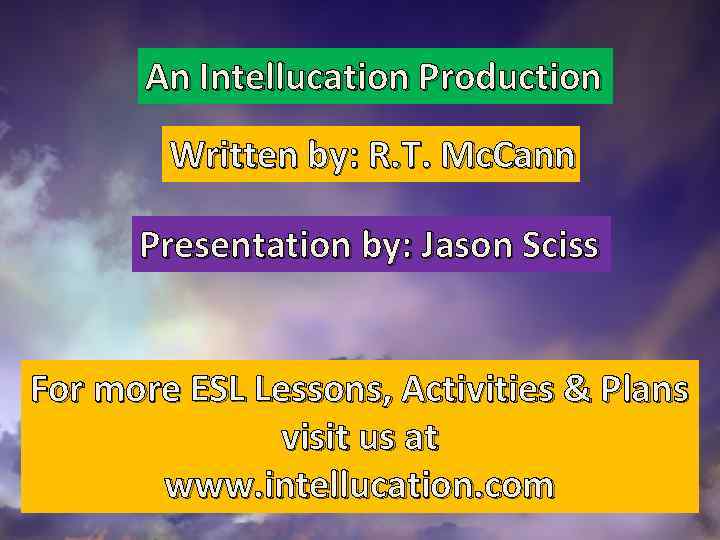 An Intellucation Production

Written by: R.T. McCann

Presentation by: Jason Sciss

For more ESL Lessons, Activities & Plans visit us at www.intellucation.com